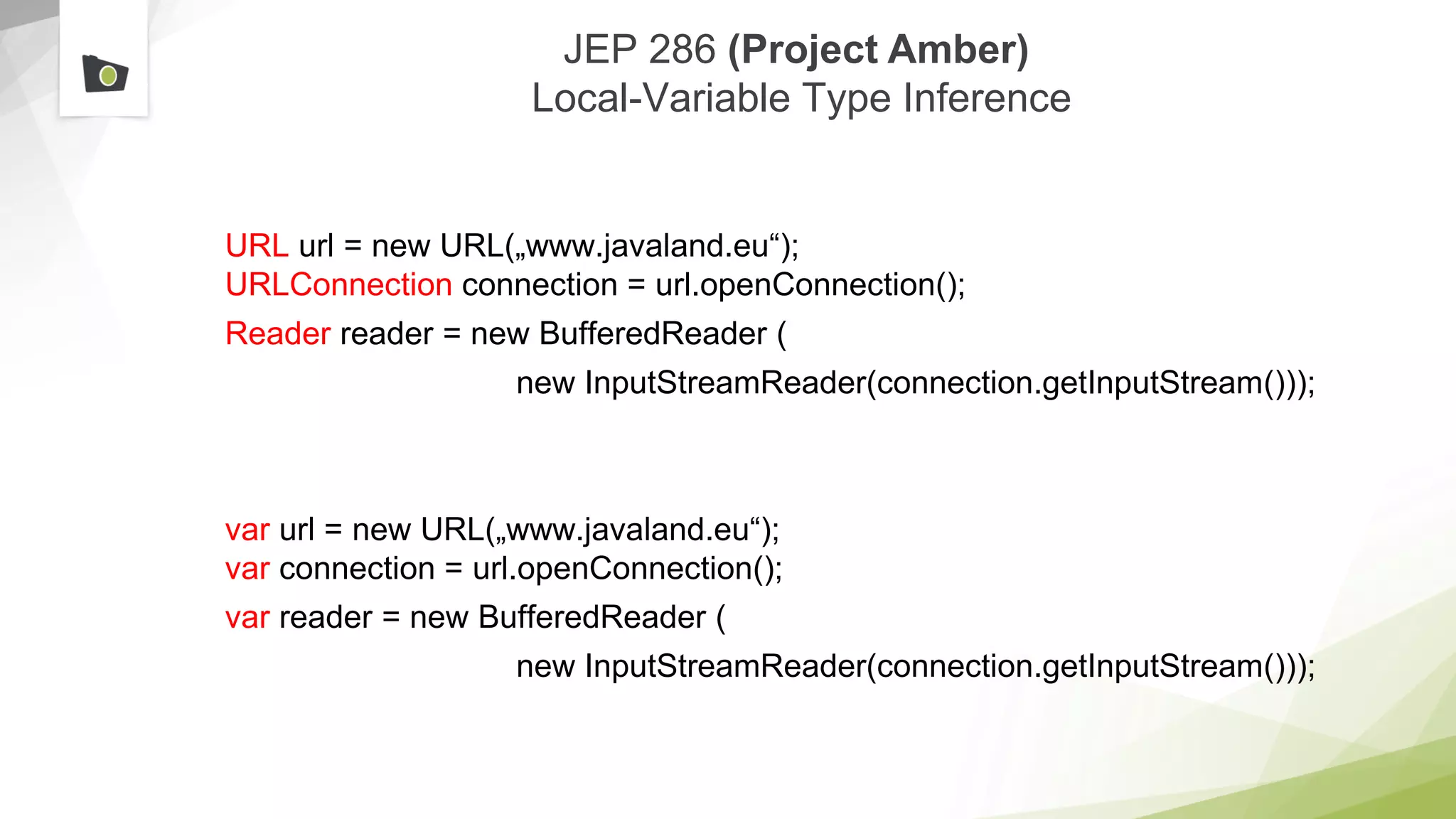 JEP 286 (Project Amber)
Local-Variable Type Inference

URL url = new URL(„www.javaland.eu“);
URLConnection connection = url.openConnection();
Reader reader = new BufferedReader (
new InputStreamReader(connection.getInputStream()));

var url = new URL(„www.javaland.eu“);
var connection = url.openConnection();
var reader = new BufferedReader (
new InputStreamReader(connection.getInputStream()));